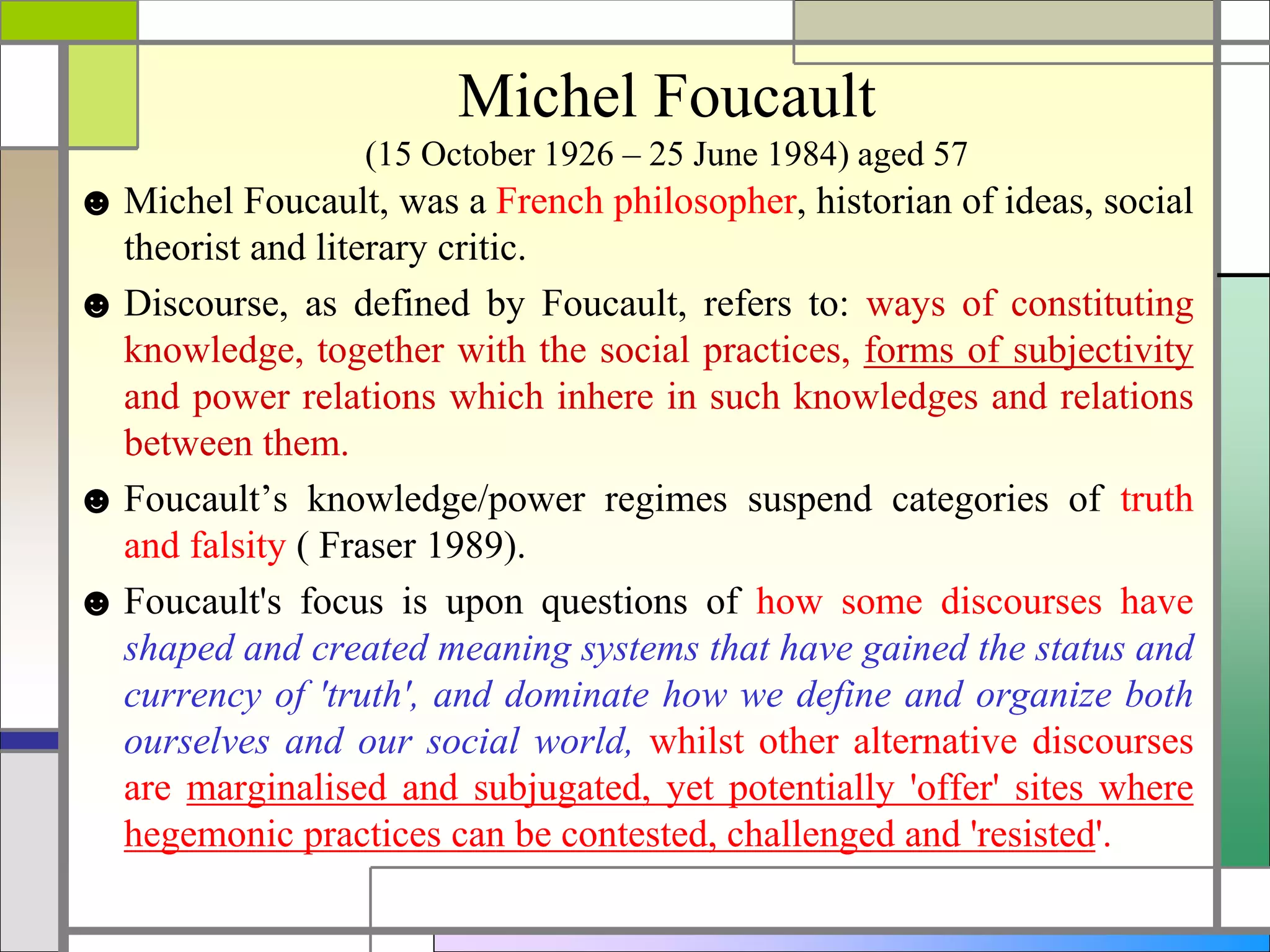 Michel Foucault

(15 October 1926 – 25 June 1984) aged 57

☻ Michel Foucault, was a French philosopher, historian of ideas, social theorist and literary critic.

☻ Discourse, as defined by Foucault, refers to: ways of constituting knowledge, together with the social practices, forms of subjectivity and power relations which inhere in such knowledges and relations between them.

☻ Foucault’s knowledge/power regimes suspend categories of truth and falsity ( Fraser 1989).

☻ Foucault's focus is upon questions of how some discourses have shaped and created meaning systems that have gained the status and currency of 'truth', and dominate how we define and organize both ourselves and our social world, whilst other alternative discourses are marginalised and subjugated, yet potentially 'offer' sites where hegemonic practices can be contested, challenged and 'resisted'.